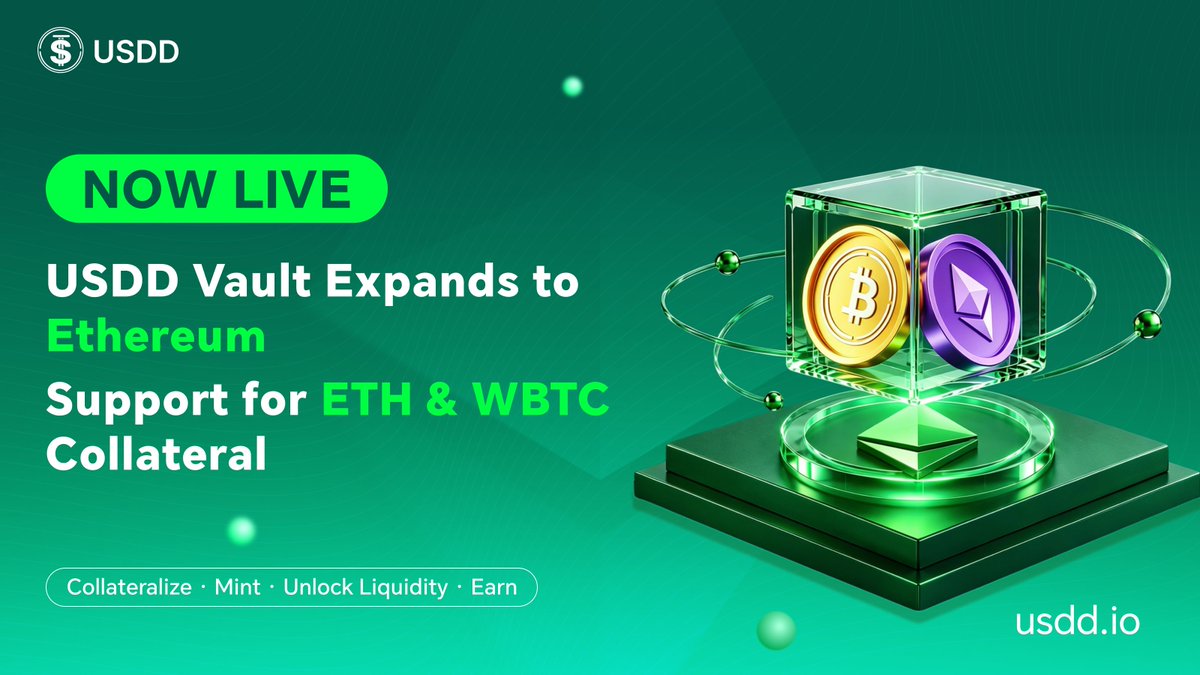 USDD

NOW LIVE

USDD Vault Expands to Ethereum

Support for ETH & WBTC Collateral

Collateralize · Mint · Unlock Liquidity · Earn

usdd.io